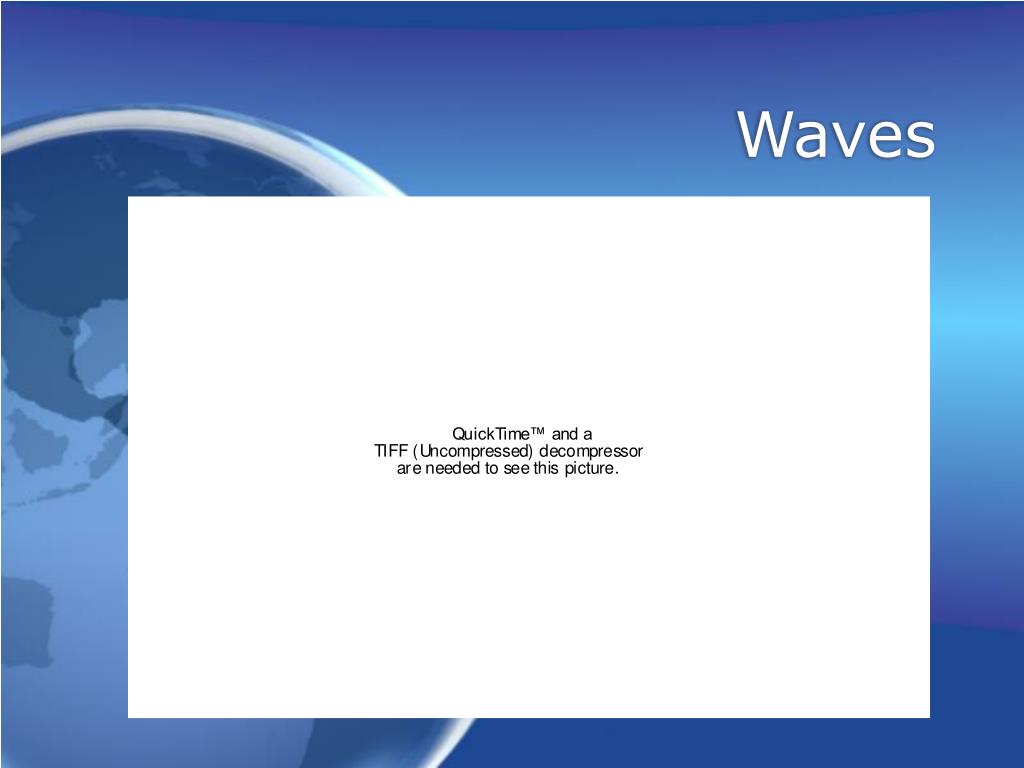 Waves

QuickTime™ and a
TIFF (Uncompressed) decompressor
are needed to see this picture.